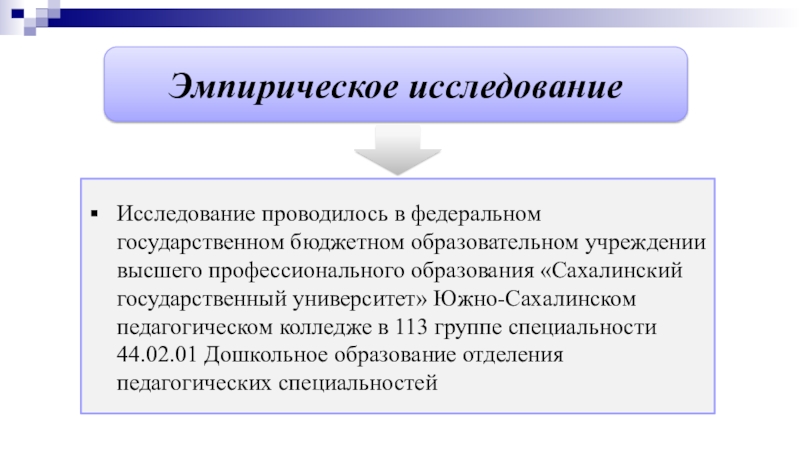 Эмпирическое исследование

▪ Исследование проводилось в федеральном государственном бюджетном образовательном учреждении высшего профессионального образования «Сахалинский государственный университет» Южно-Сахалинском педагогическом колледже в 113 группе специальности 44.02.01 Дошкольное образование отделения педагогических специальностей